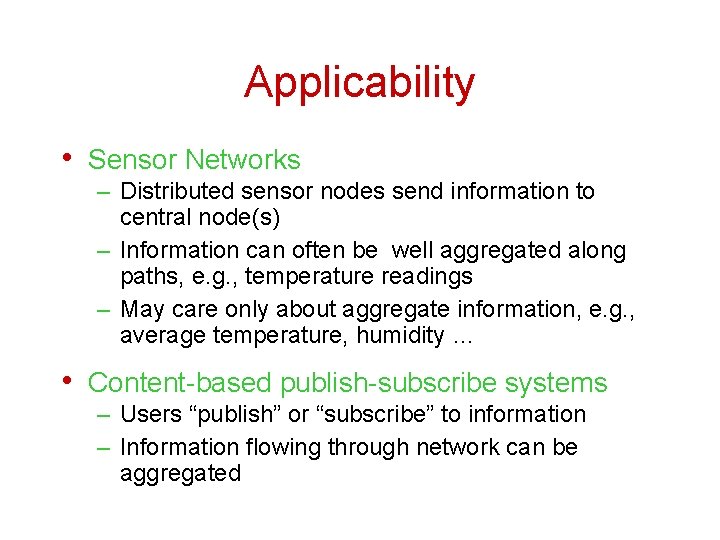 Applicability

• Sensor Networks
– Distributed sensor nodes send information to central node(s)
– Information can often be well aggregated along paths, e.g., temperature readings
– May care only about aggregate information, e.g., average temperature, humidity …

• Content-based publish-subscribe systems
– Users “publish” or “subscribe” to information
– Information flowing through network can be aggregated